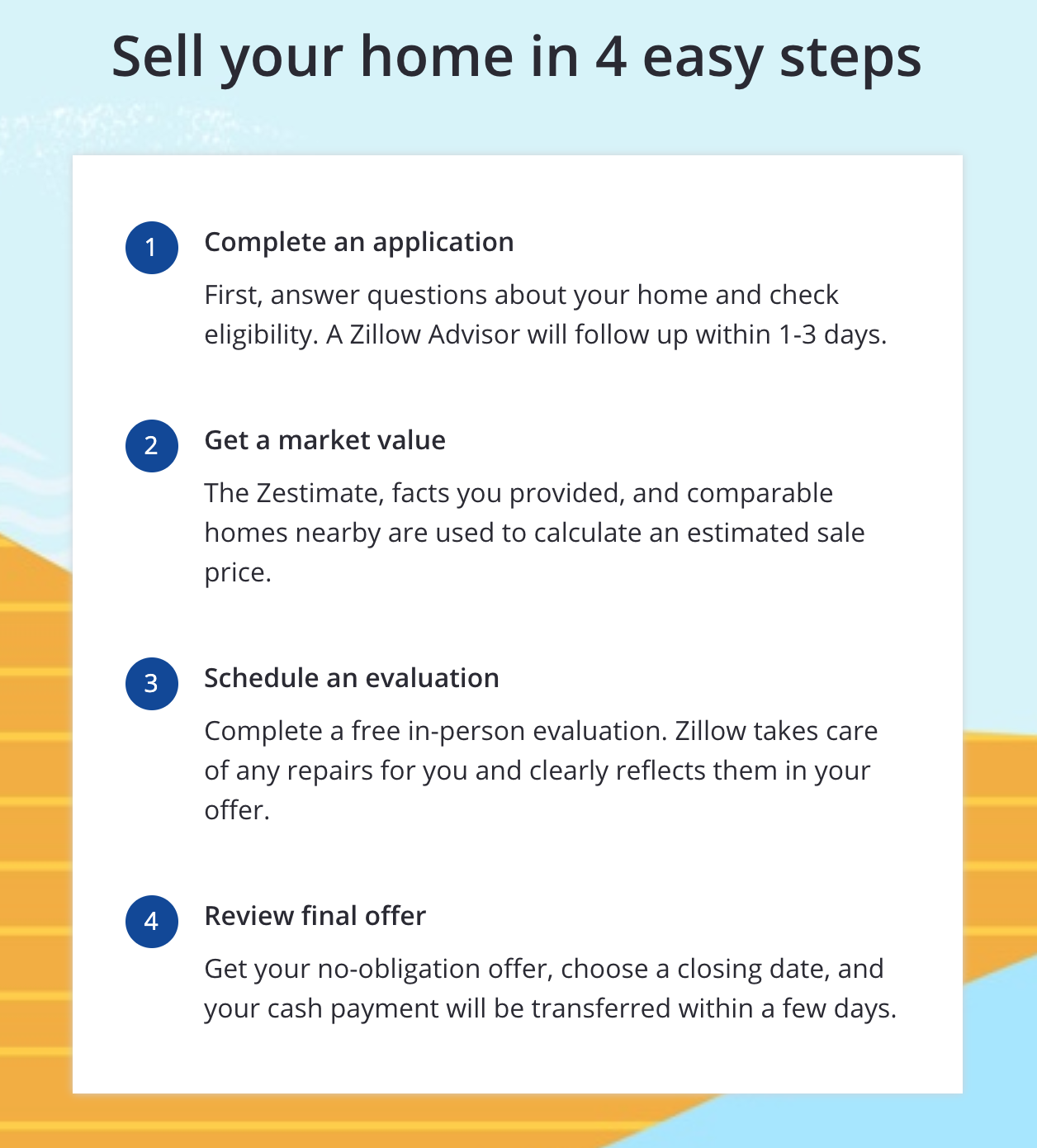 Sell your home in 4 easy steps

1 Complete an application

First, answer questions about your home and check eligibility. A Zillow Advisor will follow up within 1-3 days.

2 Get a market value

The Zestimate, facts you provided, and comparable homes nearby are used to calculate an estimated sale price.

3 Schedule an evaluation

Complete a free in-person evaluation. Zillow takes care of any repairs for you and clearly reflects them in your offer.

4 Review final offer

Get your no-obligation offer, choose a closing date, and your cash payment will be transferred within a few days.